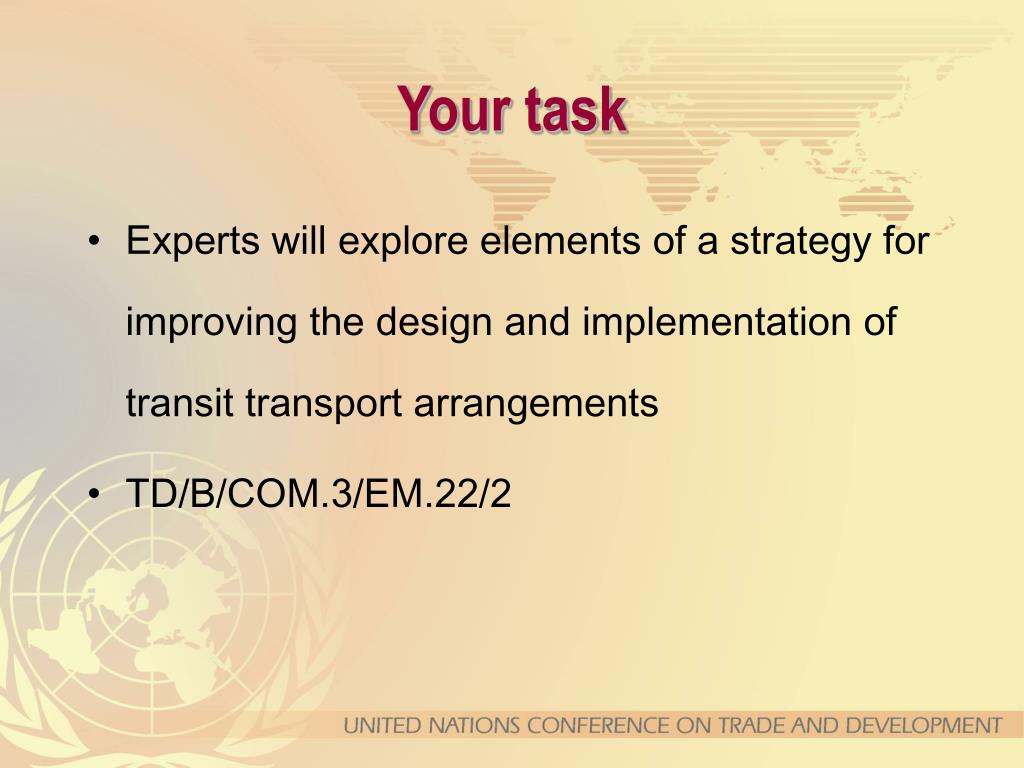 Your task

• Experts will explore elements of a strategy for improving the design and implementation of transit transport arrangements

• TD/B/COM.3/EM.22/2

UNITED NATIONS CONFERENCE ON TRADE AND DEVELOPMENT